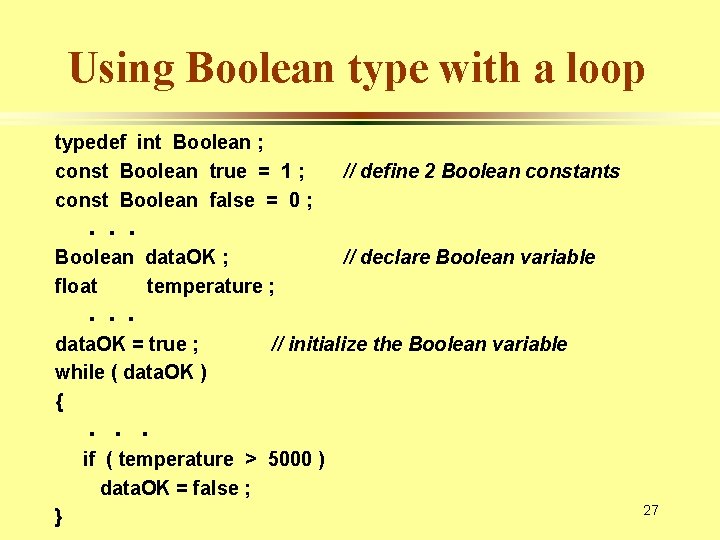 Using Boolean type with a loop

typedef int Boolean ;
const Boolean true = 1 ; // define 2 Boolean constants
const Boolean false = 0 ;
. . .
Boolean dataOK ; // declare Boolean variable
float temperature ;
. . .
dataOK = true ; // initialize the Boolean variable
while ( dataOK )
{
. . .
if ( temperature > 5000 )
dataOK = false ;
}

27